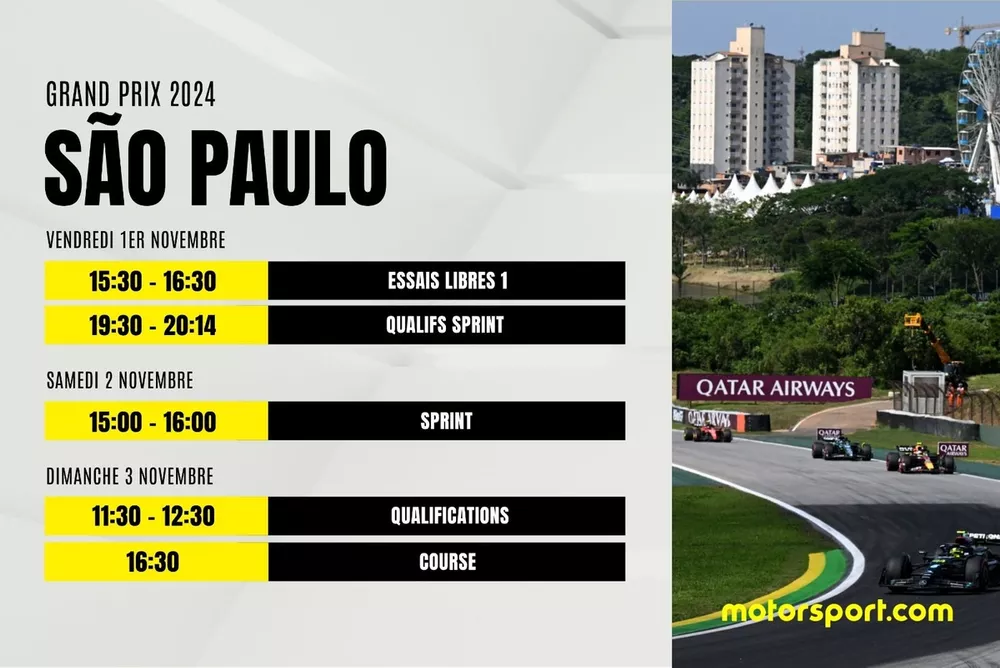 GRAND PRIX 2024
SÃO PAULO

VENDREDI 1ER NOVEMBRE

| 15:30 - 16:30 | ESSAIS LIBRES 1 |
|---|---|
| 19:30 - 20:14 | QUALIFS SPRINT |

SAMEDI 2 NOVEMBRE

| 15:00 - 16:00 | SPRINT |
|---|---|

DIMANCHE 3 NOVEMBRE

| 11:30 - 12:30 | QUALIFICATIONS |
|---|---|
| 16:30 | COURSE |

QATAR AIRWAYS
QATAR
QATAR
motorsport.com